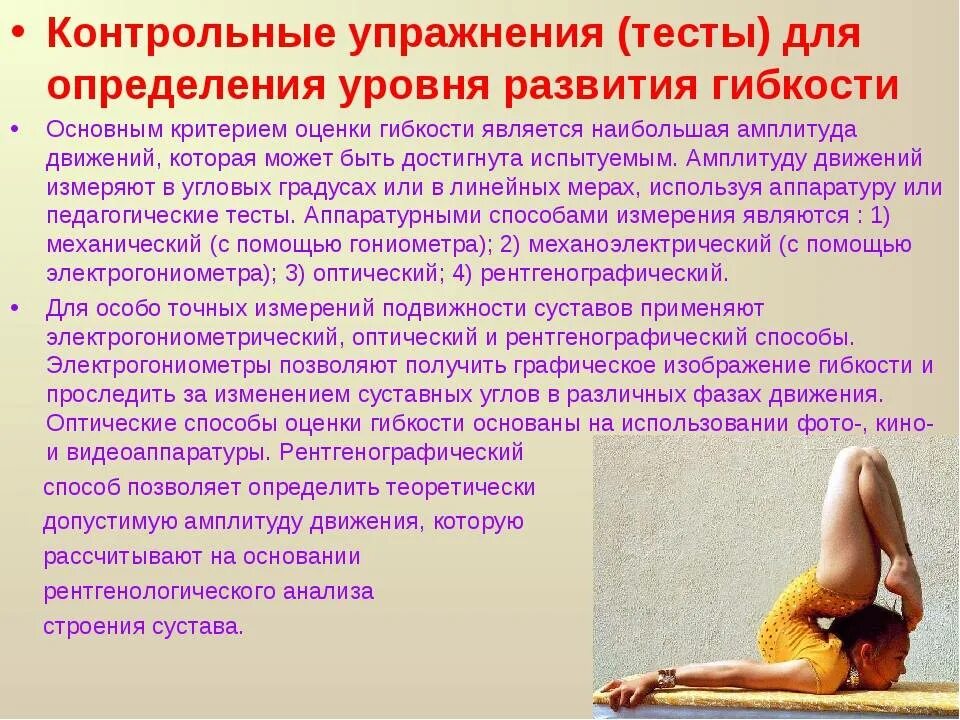 • Контрольные упражнения (тесты) для определения уровня развития гибкости

• Основным критерием оценки гибкости является наибольшая амплитуда движений, которая может быть достигнута испытуемым. Амплитуду движений измеряют в угловых градусах или в линейных мерах, используя аппаратуру или педагогические тесты. Аппаратурными способами измерения являются : 1) механический (с помощью гониометра); 2) механоэлектрический (с помощью электрогониометра); 3) оптический; 4) рентгенографический.

• Для особо точных измерений подвижности суставов применяют электрогониометрический, оптический и рентгенографический способы. Электрогониометры позволяют получить графическое изображение гибкости и проследить за изменением суставных углов в различных фазах движения. Оптические способы оценки гибкости основаны на использовании фото-, кино- и видеоаппаратуры. Рентгенографический способ позволяет определить теоретически допустимую амплитуду движения, которую рассчитывают на основании рентгенологического анализа строения сустава.